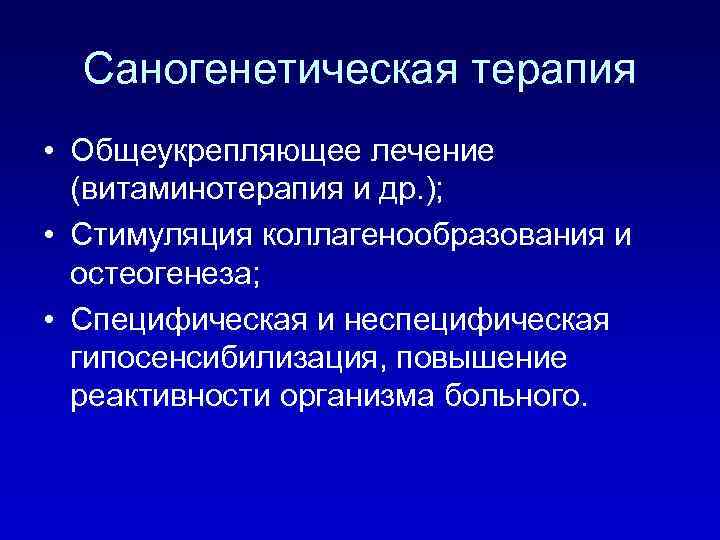 Саногенетическая терапия

• Общеукрепляющее лечение (витаминотерапия и др.);
• Стимуляция коллагенообразования и остеогенеза;
• Специфическая и неспецифическая гипосенсибилизация, повышение реактивности организма больного.